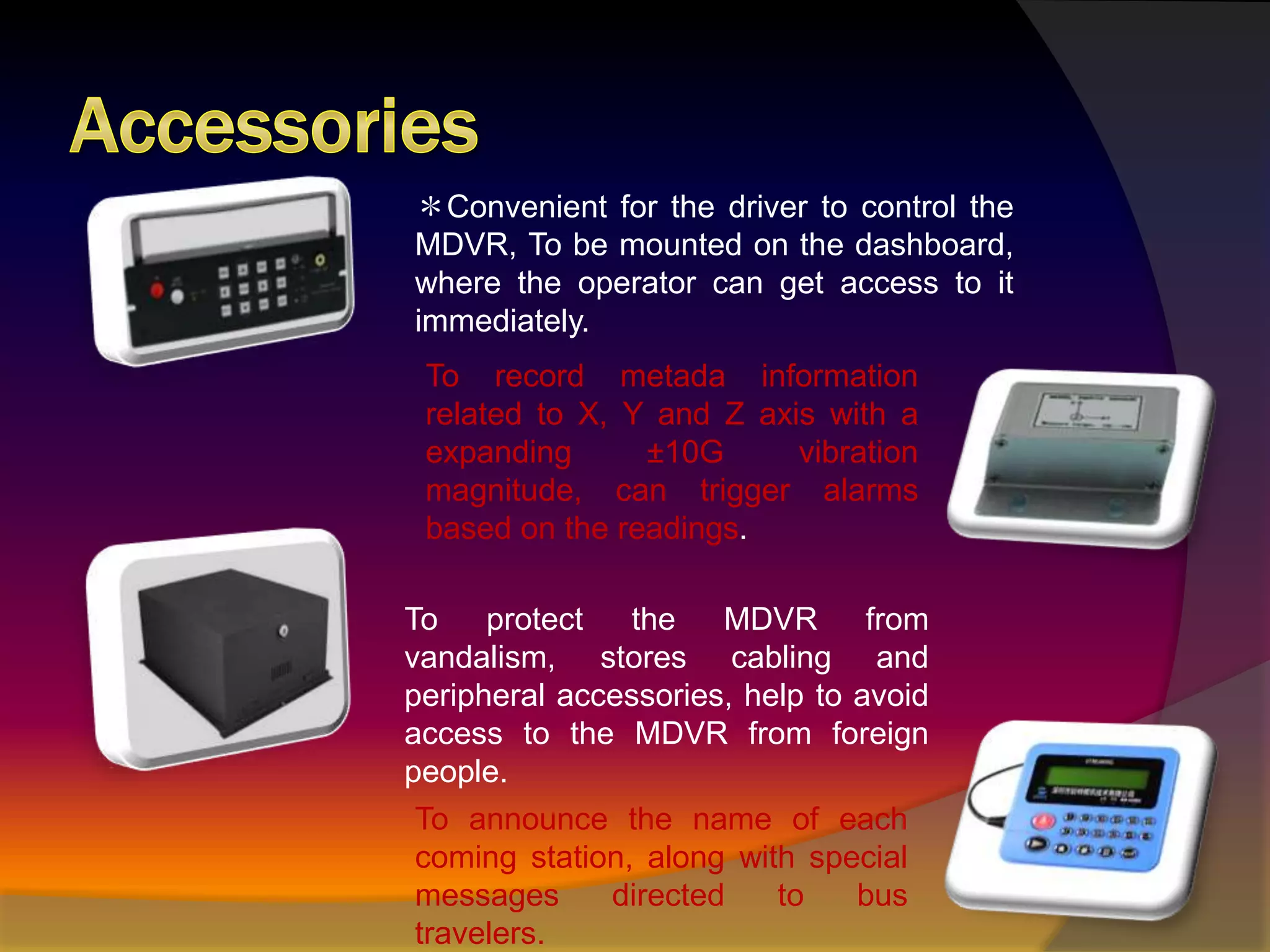 Accessories

＊Convenient for the driver to control the MDVR, To be mounted on the dashboard, where the operator can get access to it immediately.

To record metada information related to X, Y and Z axis with a expanding ±10G vibration magnitude, can trigger alarms based on the readings.

To protect the MDVR from vandalism, stores cabling and peripheral accessories, help to avoid access to the MDVR from foreign people.

To announce the name of each coming station, along with special messages directed to bus travelers.